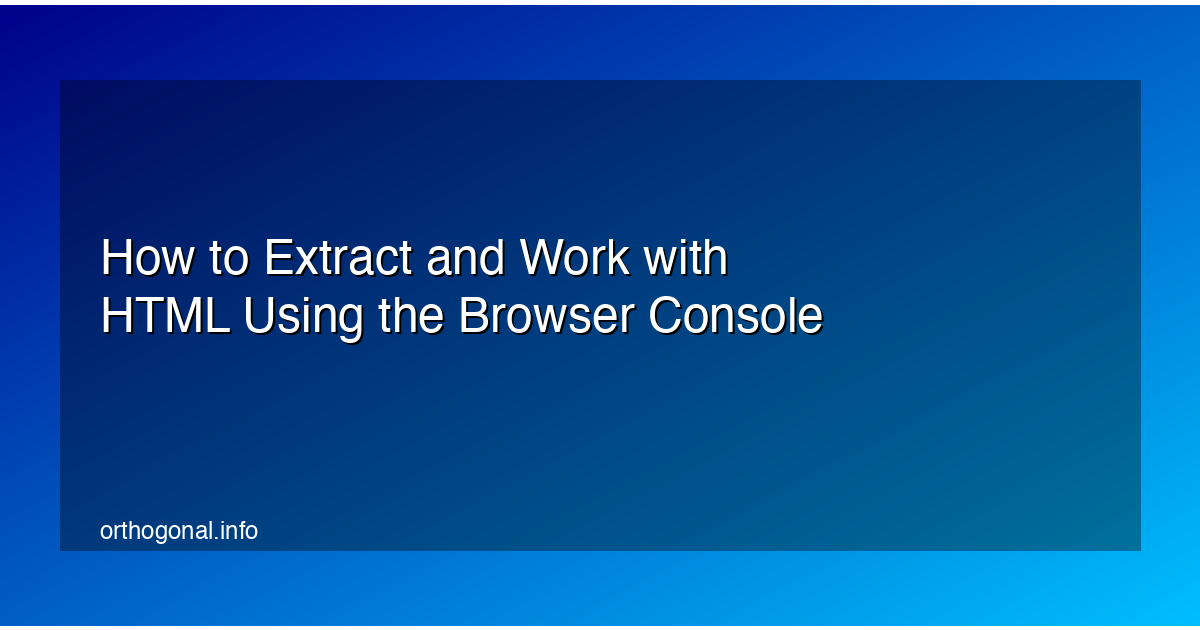 How to Extract and Work with HTML Using the Browser Console

orthogonal.info